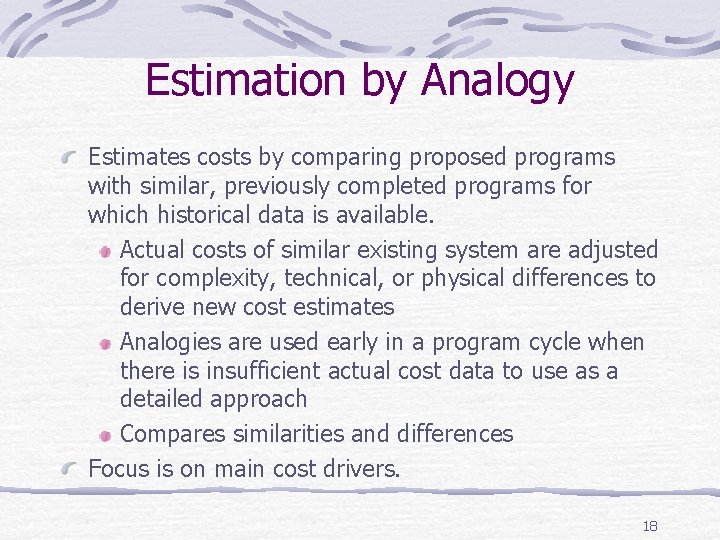 Estimation by Analogy

Estimates costs by comparing proposed programs with similar, previously completed programs for which historical data is available.

Actual costs of similar existing system are adjusted for complexity, technical, or physical differences to derive new cost estimates

Analogies are used early in a program cycle when there is insufficient actual cost data to use as a detailed approach

Compares similarities and differences

Focus is on main cost drivers.

18